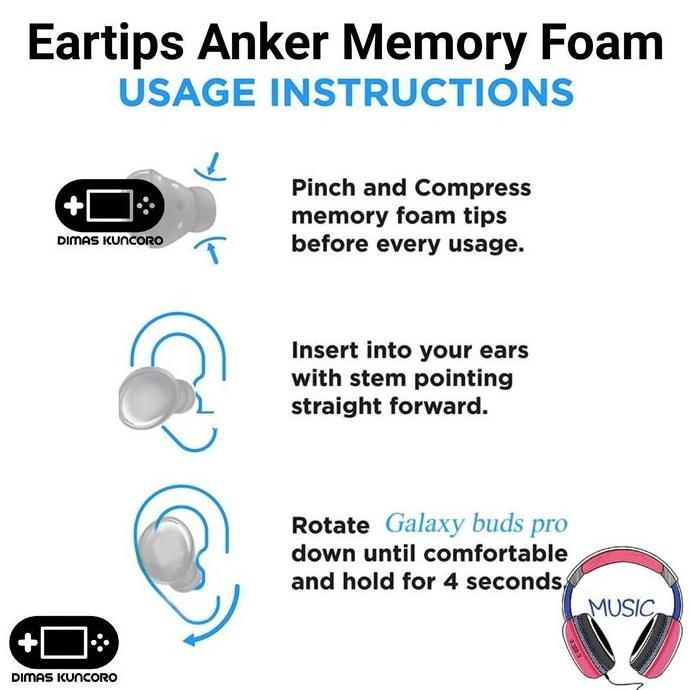 Eartips Anker Memory Foam
USAGE INSTRUCTIONS

DIMAS KUNCORO

Pinch and Compress memory foam tips before every usage.

Insert into your ears with stem pointing straight forward.

Rotate Galaxy buds pro down until comfortable and hold for 4 seconds.

MUSIC

DIMAS KUNCORO